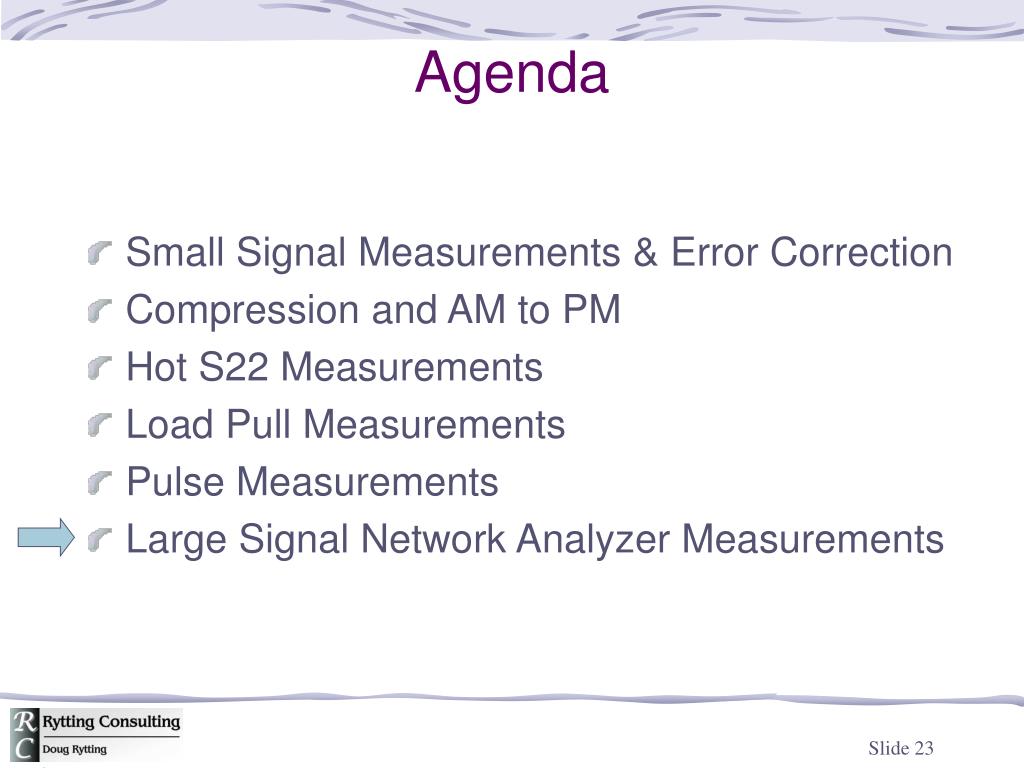 Agenda

Small Signal Measurements & Error Correction
Compression and AM to PM
Hot S22 Measurements
Load Pull Measurements
Pulse Measurements
Large Signal Network Analyzer Measurements

RC Rytting Consulting
Doug Rytting

Slide 23